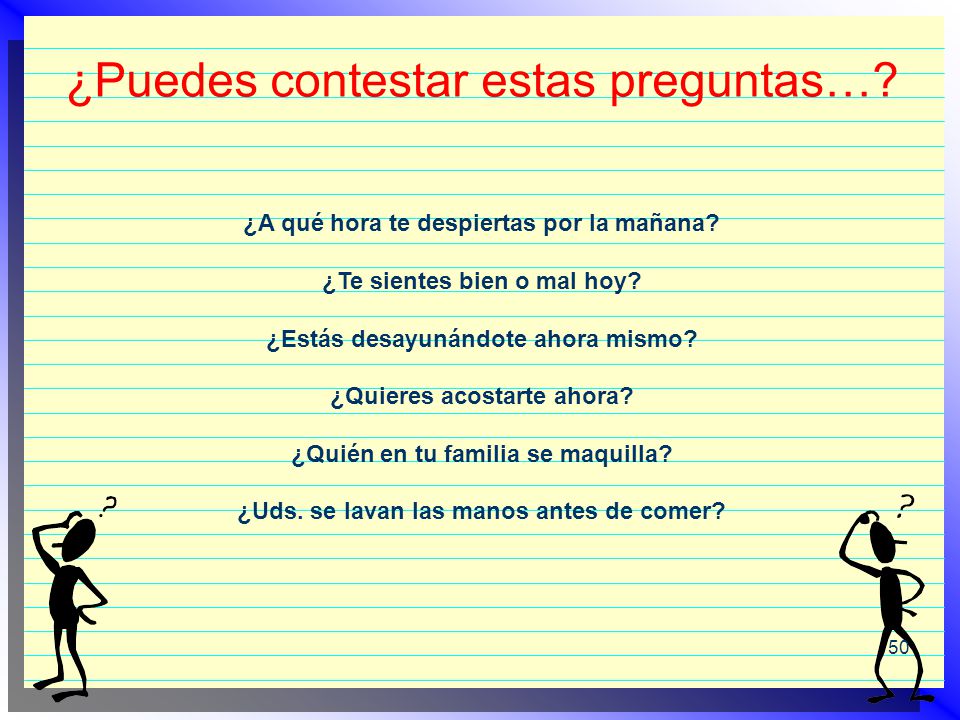 ¿Puedes contestar estas preguntas…?

¿A qué hora te despiertas por la mañana?

¿Te sientes bien o mal hoy?

¿Estás desayunándote ahora mismo?

¿Quieres acostarte ahora?

¿Quién en tu familia se maquilla?

¿Uds. se lavan las manos antes de comer?

?

?

50